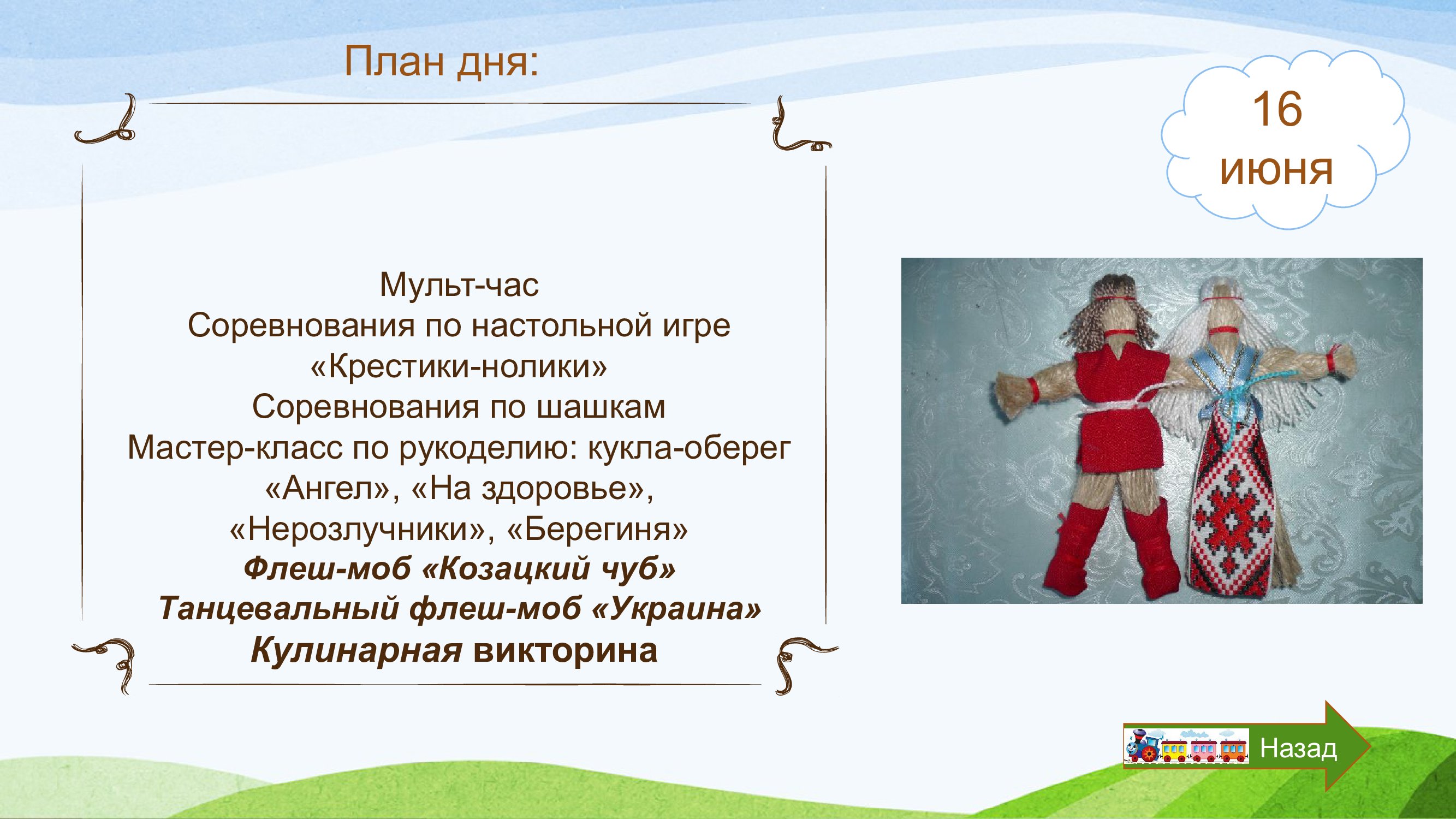 План дня:

16 июня

Мульт-час
Соревнования по настольной игре «Крестики-нолики»
Соревнования по шашкам
Мастер-класс по рукоделию: кукла-оберег «Ангел», «На здоровье», «Нерозлучники», «Берегиня»
Флеш-моб «Козацкий чуб»
Танцевальный флеш-моб «Украина»
Кулинарная викторина

Назад